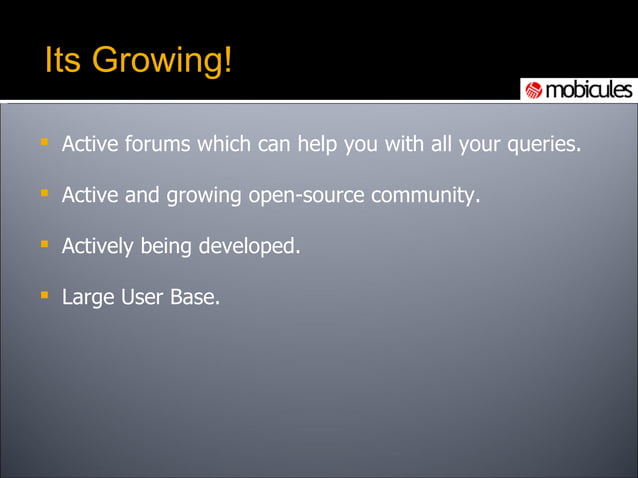 Its Growing!

mobicules

- Active forums which can help you with all your queries.
- Active and growing open-source community.
- Actively being developed.
- Large User Base.